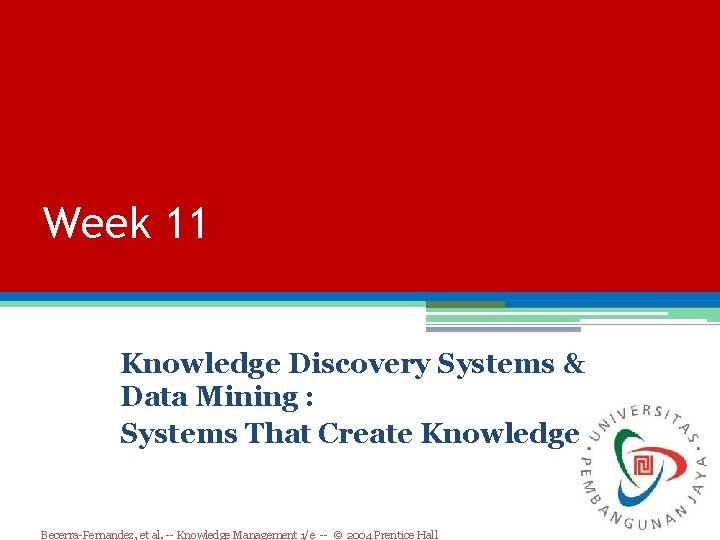 Week 11

Knowledge Discovery Systems & Data Mining :
Systems That Create Knowledge

UNIVERSITAS PEMBANGUNAN JAYA

Becerra-Fernandez, et al. -- Knowledge Management 1/e -- © 2004 Prentice Hall